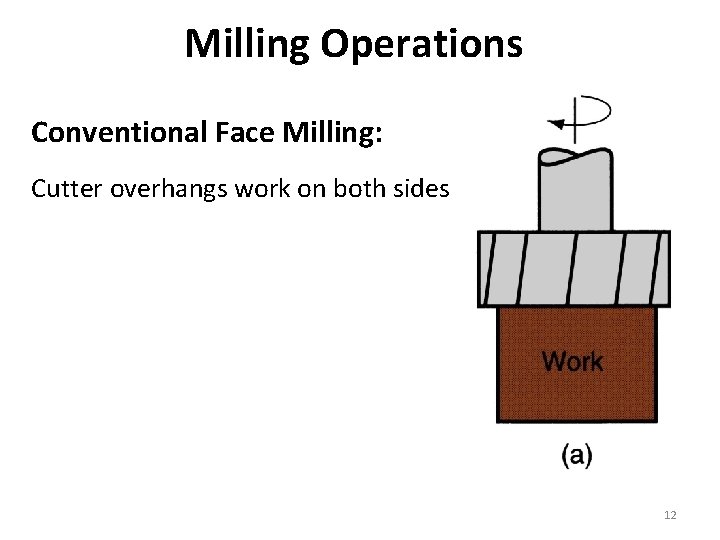 Milling Operations

Conventional Face Milling:

Cutter overhangs work on both sides

Work

(a)

12